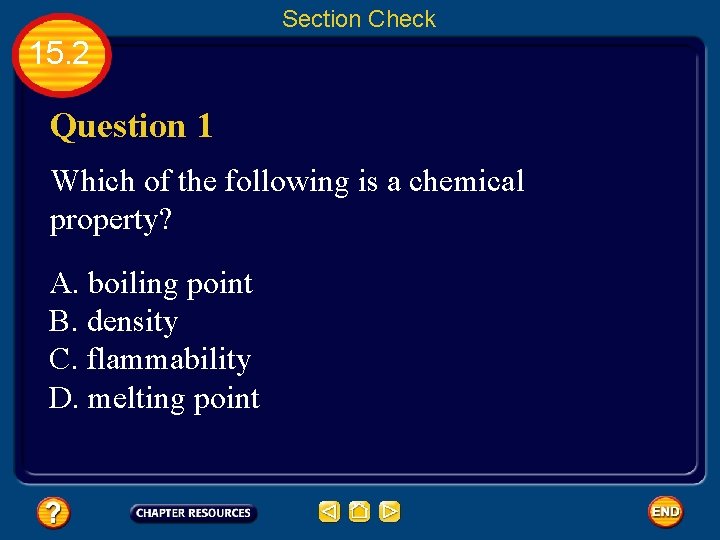 Section Check

15.2

Question 1

Which of the following is a chemical property?

A. boiling point
B. density
C. flammability
D. melting point

?

CHAPTER RESOURCES

END